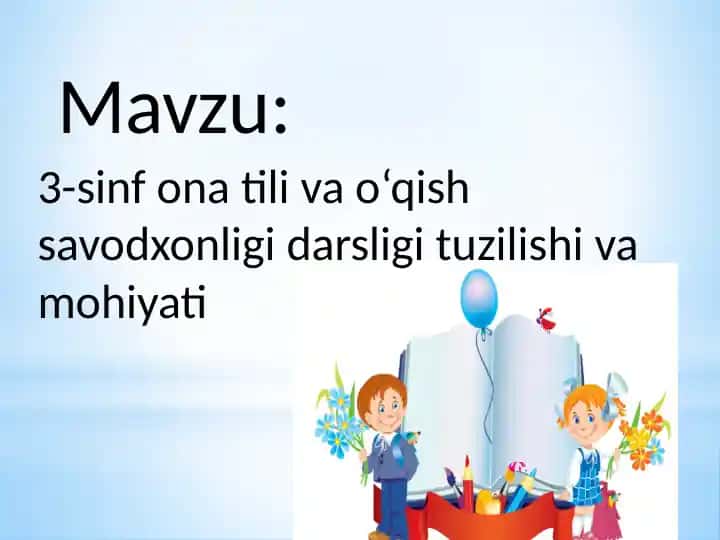 Mavzu:

3-sinf ona tili va o‘qish savodxonligi darsligi tuzilishi va mohiyati